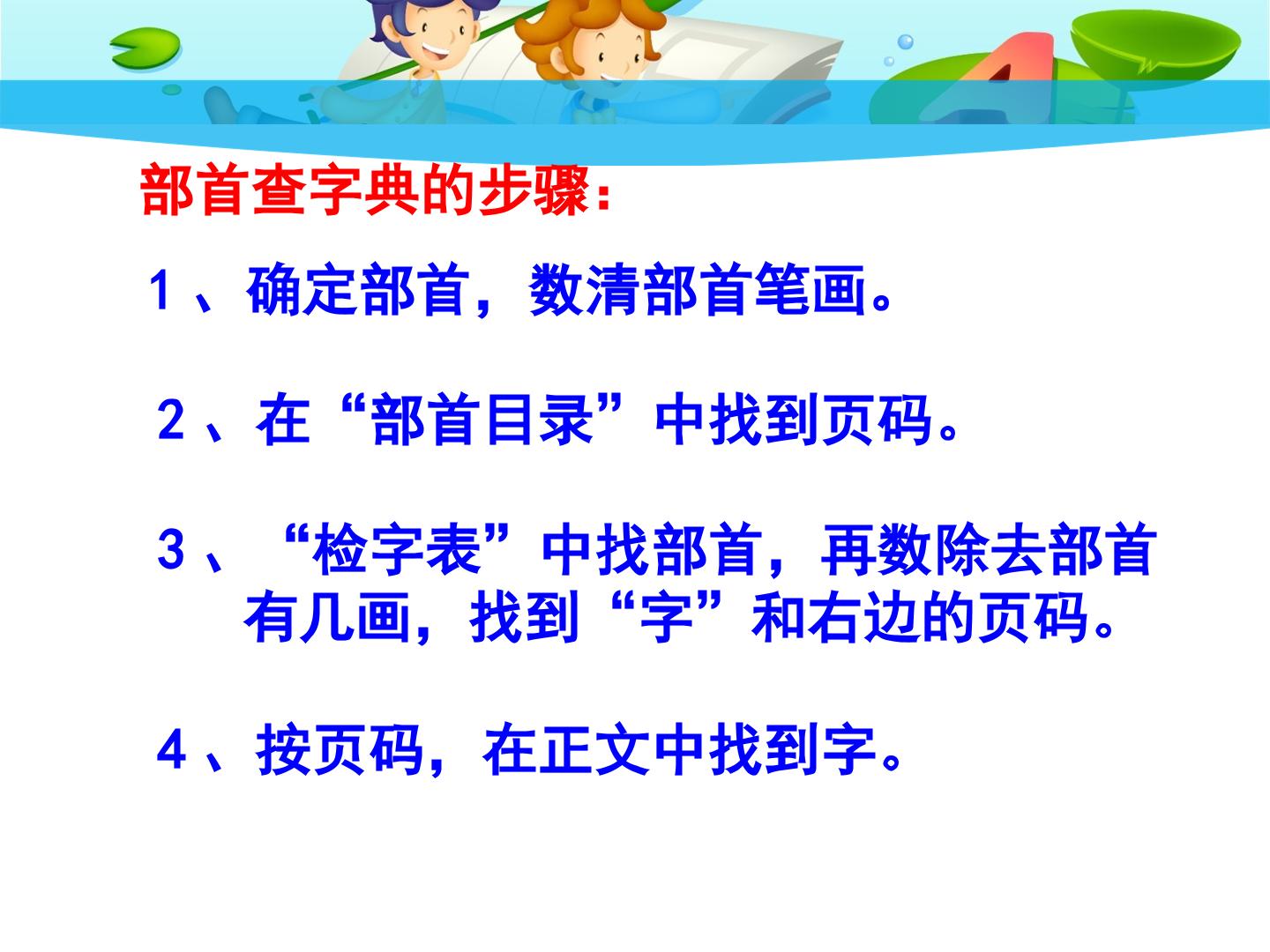 部首查字典的步骤：

1、确定部首，数清部首笔画。

2、在“部首目录”中找到页码。

3、“检字表”中找部首，再数除去部首有几画，找到“字”和右边的页码。

4、按页码，在正文中找到字。